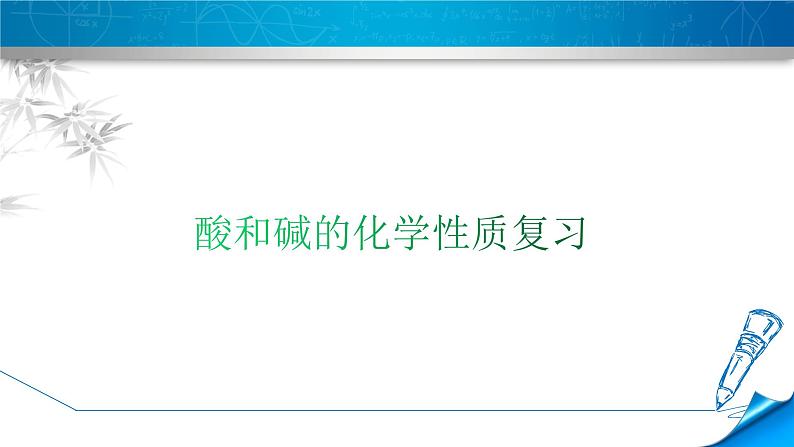 酸和碱的化学性质复习